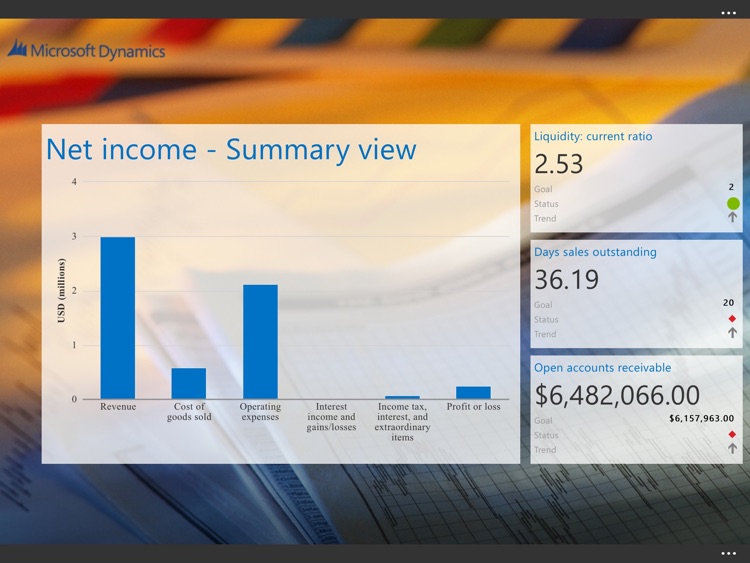 ...

Microsoft Dynamics

Net income - Summary view

4
3
2
1
0

USD (millions)

Revenue
Cost of goods sold
Operating expenses
Interest income and gains/losses
Income tax, interest, and extraordinary items
Profit or loss

Liquidity: current ratio
2.53
Goal 2
Status
Trend

Days sales outstanding
36.19
Goal 20
Status
Trend

Open accounts receivable
$6,482,066.00
Goal $6,157,963.00
Status
Trend

...